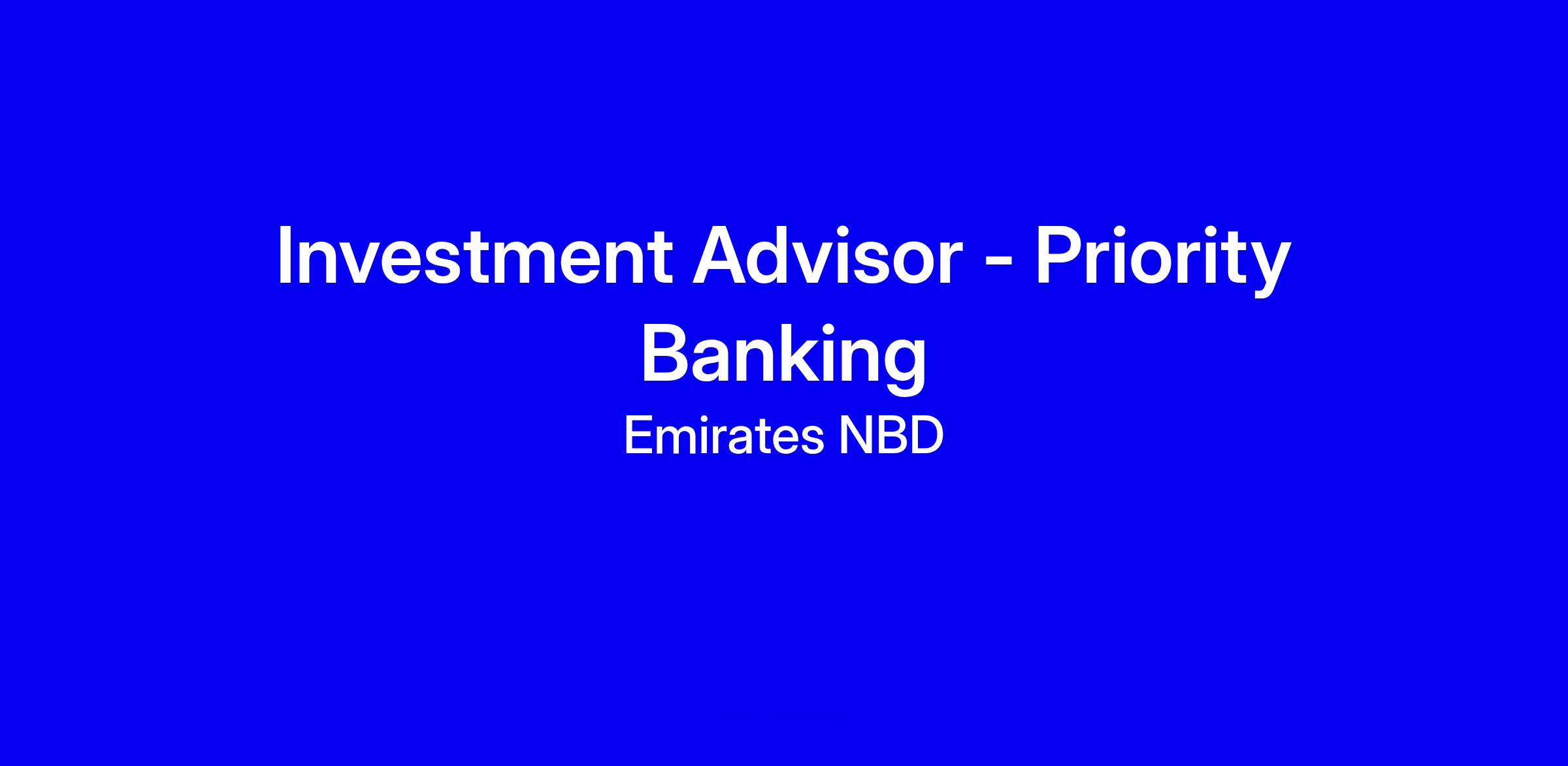 Investment Advisor - Priority Banking

Emirates NBD